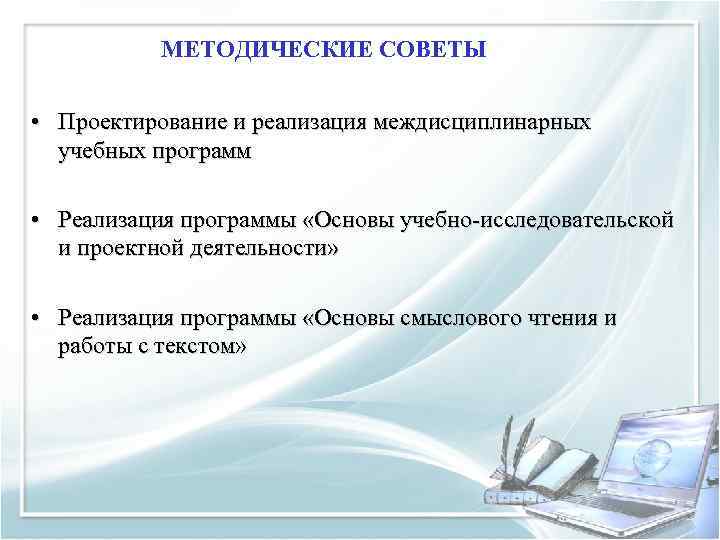 МЕТОДИЧЕСКИЕ СОВЕТЫ

• Проектирование и реализация междисциплинарных учебных программ

• Реализация программы «Основы учебно-исследовательской и проектной деятельности»

• Реализация программы «Основы смыслового чтения и работы с текстом»